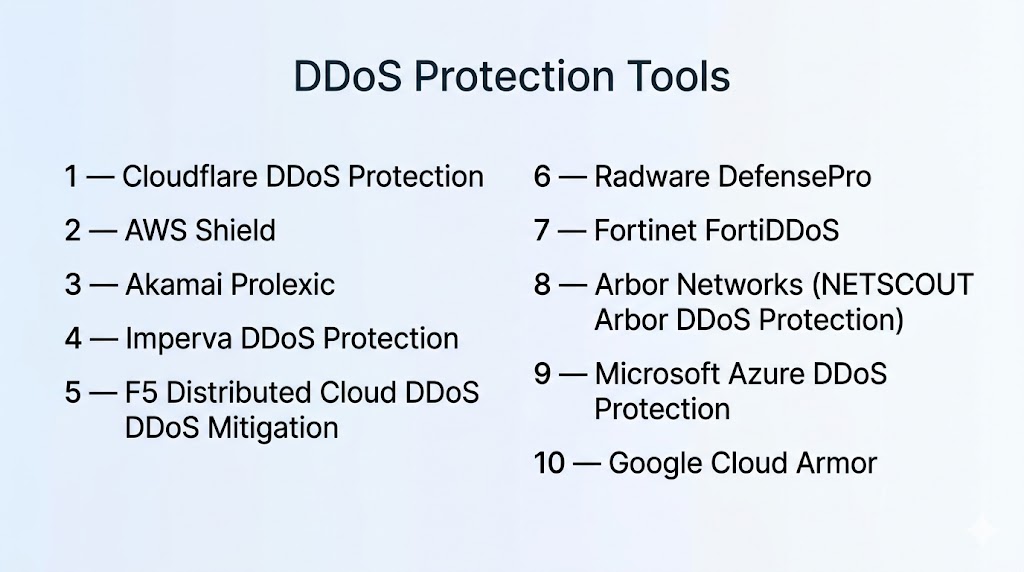 DDoS Protection Tools

1 — Cloudflare DDoS Protection

2 — AWS Shield

3 — Akamai Prolexic

4 — Imperva DDoS Protection

5 — F5 Distributed Cloud DDoS DDoS Mitigation

6 — Radware DefensePro

7 — Fortinet FortiDDoS

8 — Arbor Networks (NETSCOUT Arbor DDoS Protection)

9 — Microsoft Azure DDoS Protection

10 — Google Cloud Armor